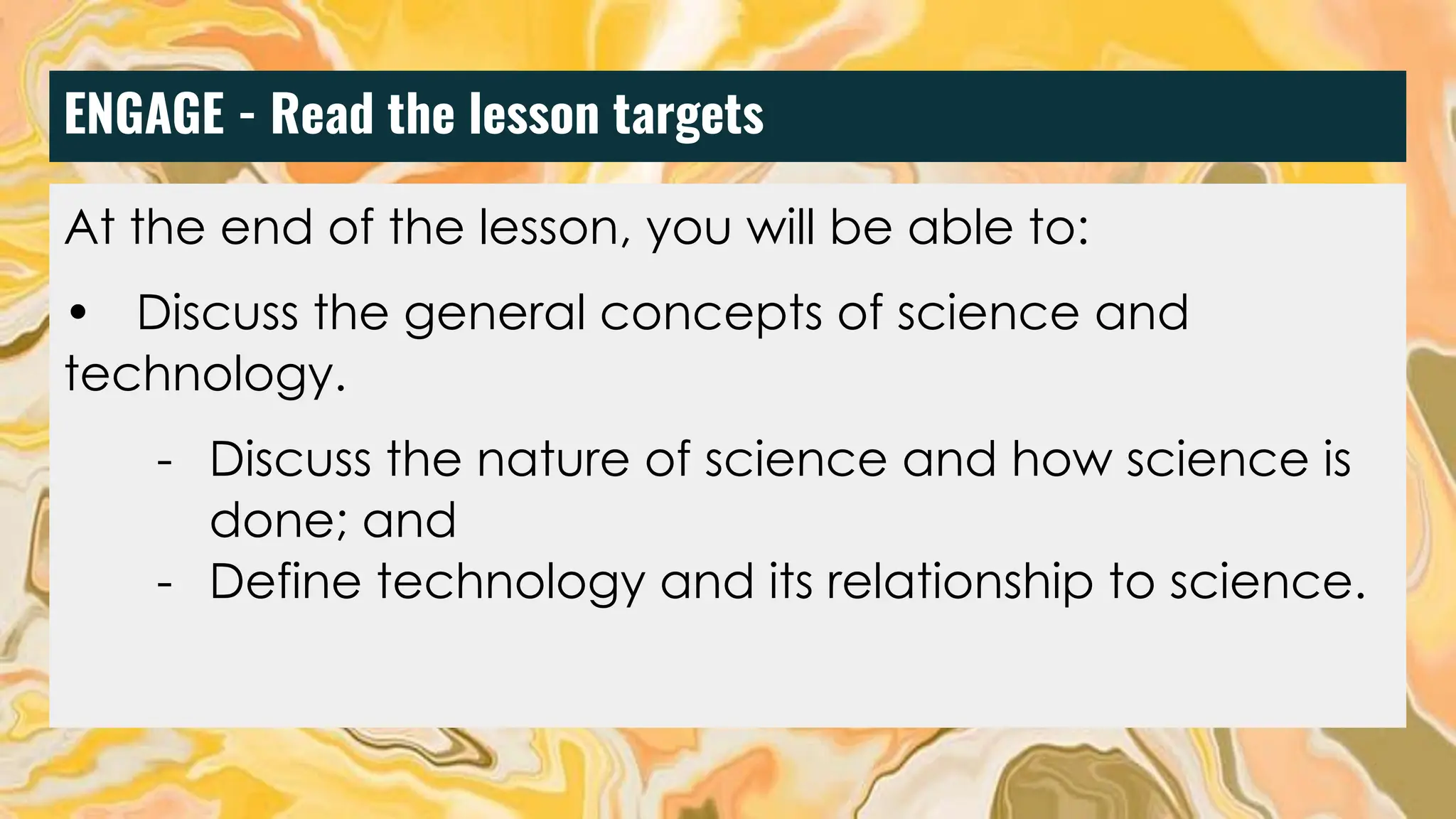 ENGAGE - Read the lesson targets

At the end of the lesson, you will be able to:

• Discuss the general concepts of science and technology.

- Discuss the nature of science and how science is done; and
- Define technology and its relationship to science.